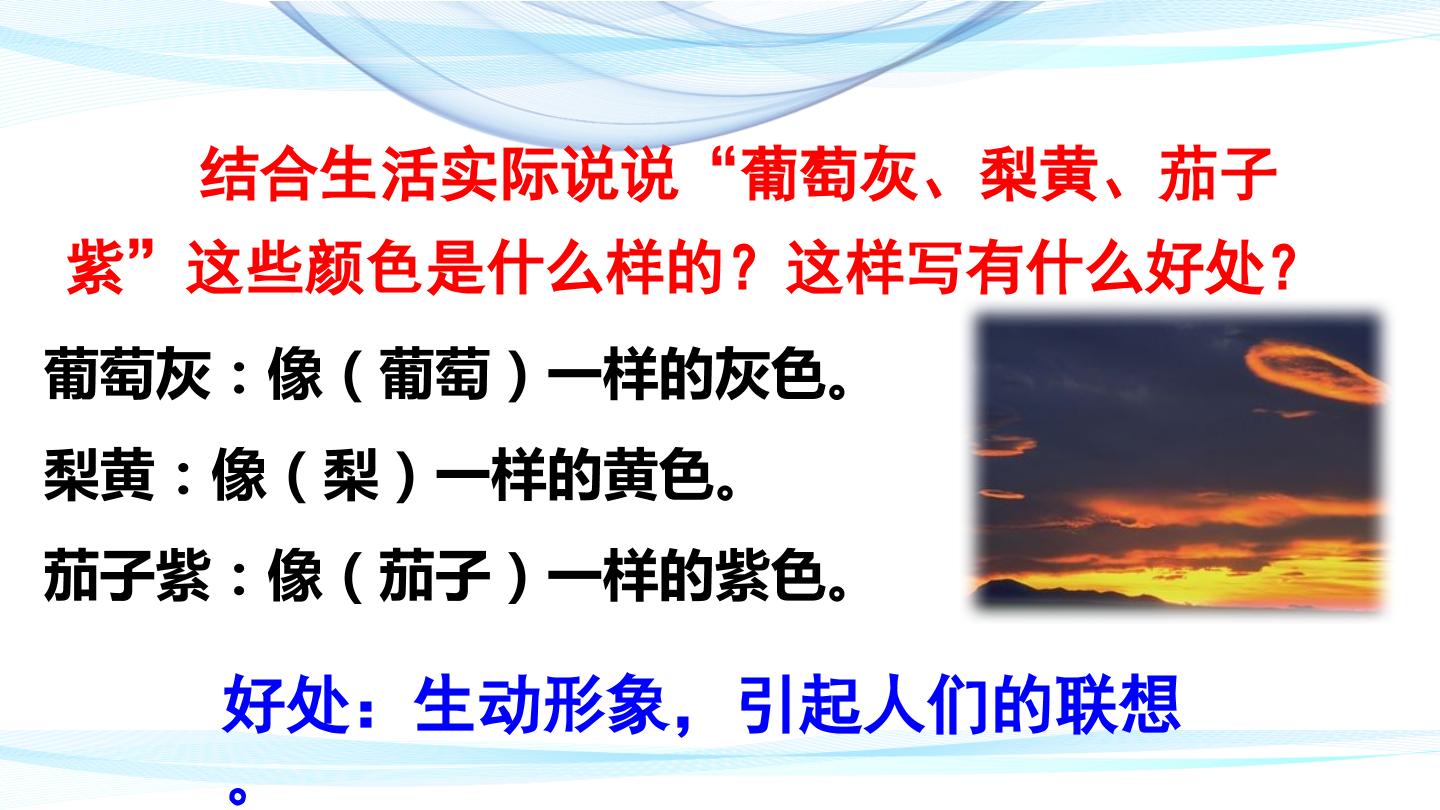 结合生活实际说说“葡萄灰、梨黄、茄子紫”这些颜色是什么样的？这样写有什么好处？

葡萄灰：像（葡萄）一样的灰色。

梨黄：像（梨）一样的黄色。

茄子紫：像（茄子）一样的紫色。

好处：生动形象，引起人们的联想。